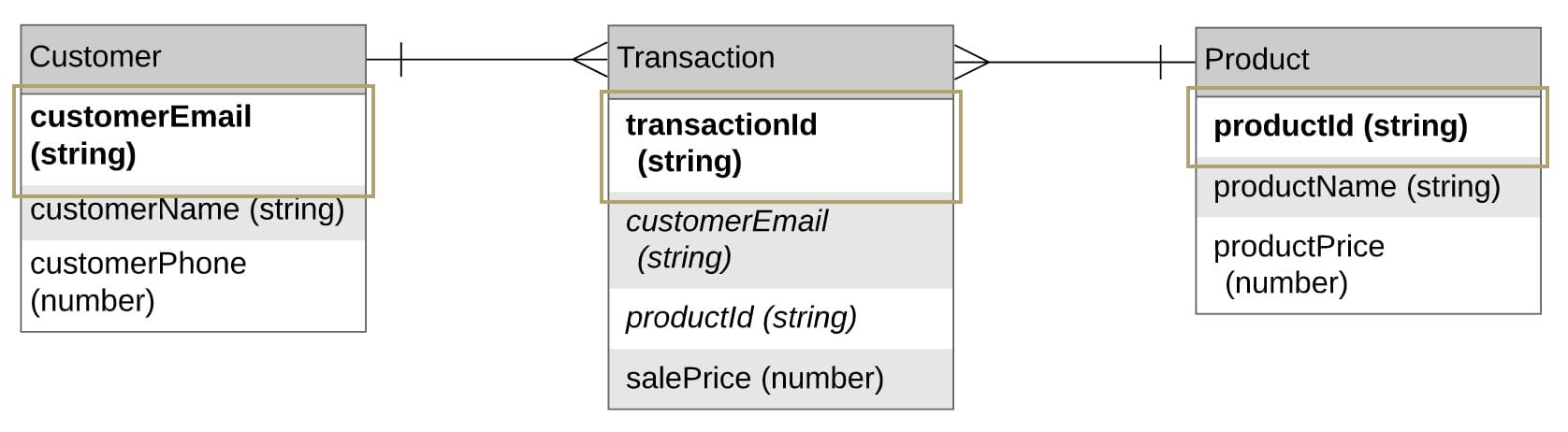 Customer

customerEmail (string)

customerName (string)

customerPhone (number)

Transaction

transactionId (string)

customerEmail (string)

productId (string)

salePrice (number)

Product

productId (string)

productName (string)

productPrice (number)